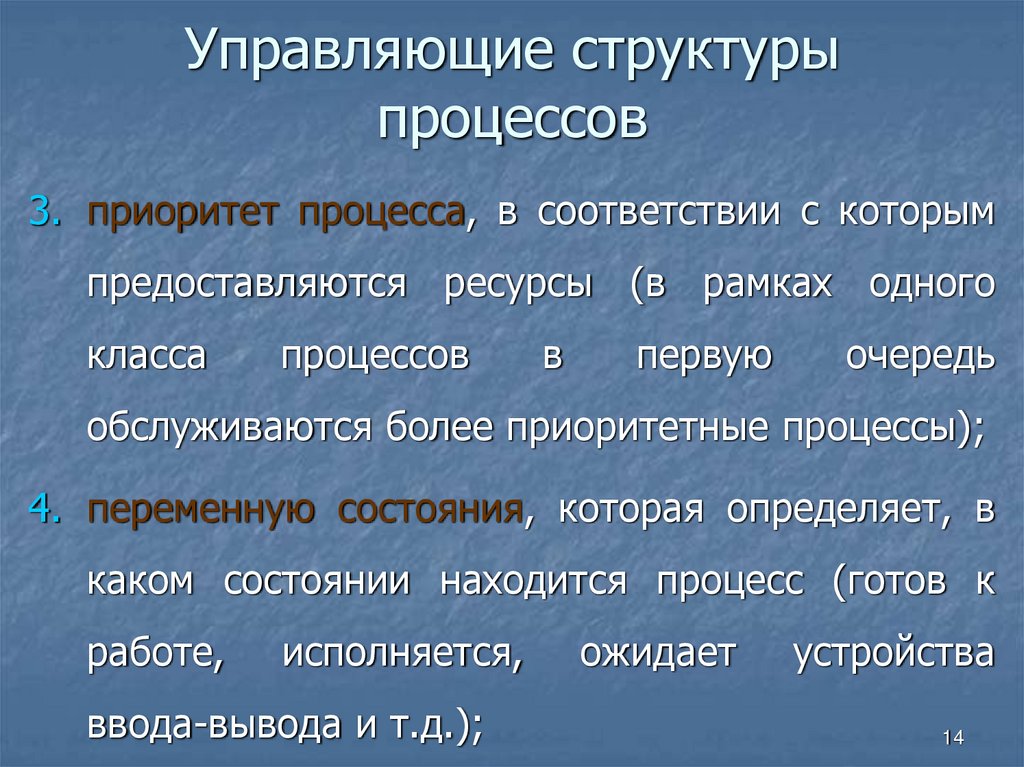 Управляющие структуры процессов

3. приоритет процесса, в соответствии с которым предоставляются ресурсы (в рамках одного класса процессов в первую очередь обслуживаются более приоритетные процессы);

4. переменную состояния, которая определяет, в каком состоянии находится процесс (готов к работе, исполняется, ожидает устройства ввода-вывода и т.д.);

14